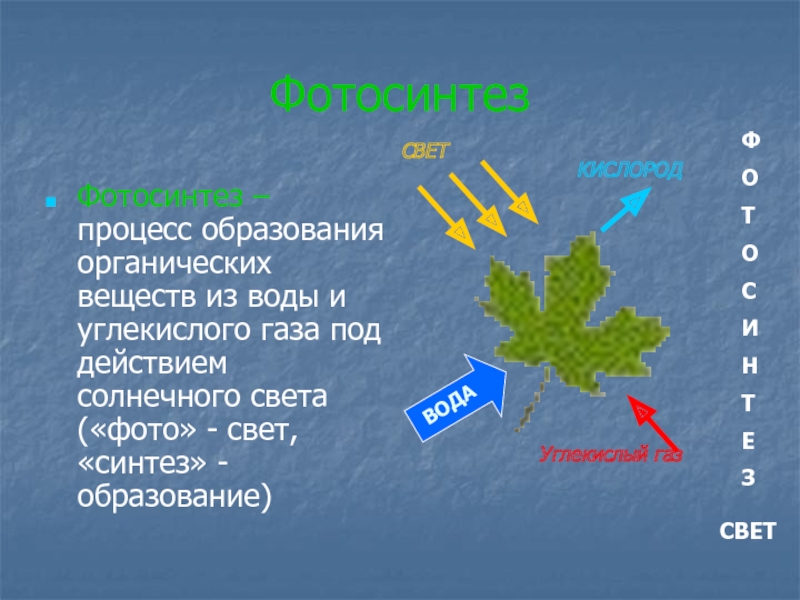 Фотосинтез

Фотосинтез – процесс образования органических веществ из воды и углекислого газа под действием солнечного света («фото» - свет, «синтез» - образование)

СВЕТ

КИСЛОРОД

ВОДА

Углекислый газ

Ф
О
Т
О
С
И
Н
Т
Е
З

СВЕТ